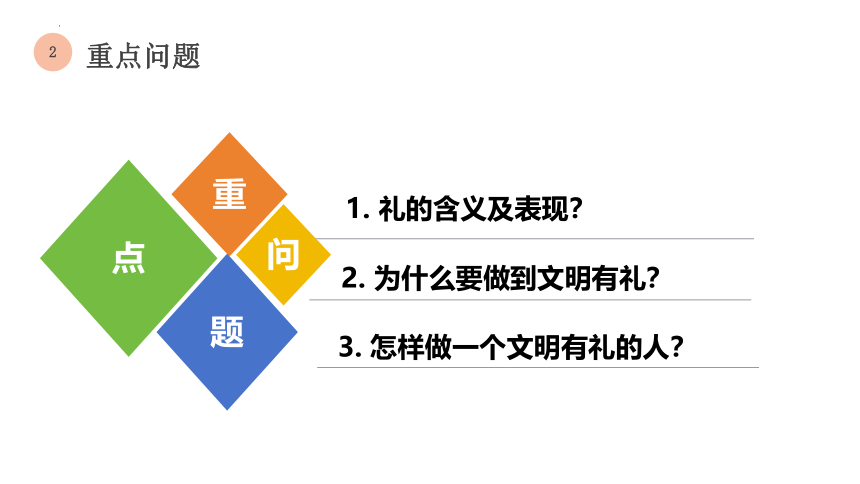 2 重点问题

重
点
问
题

1. 礼的含义及表现?

2. 为什么要做到文明有礼?

3. 怎样做一个文明有礼的人?